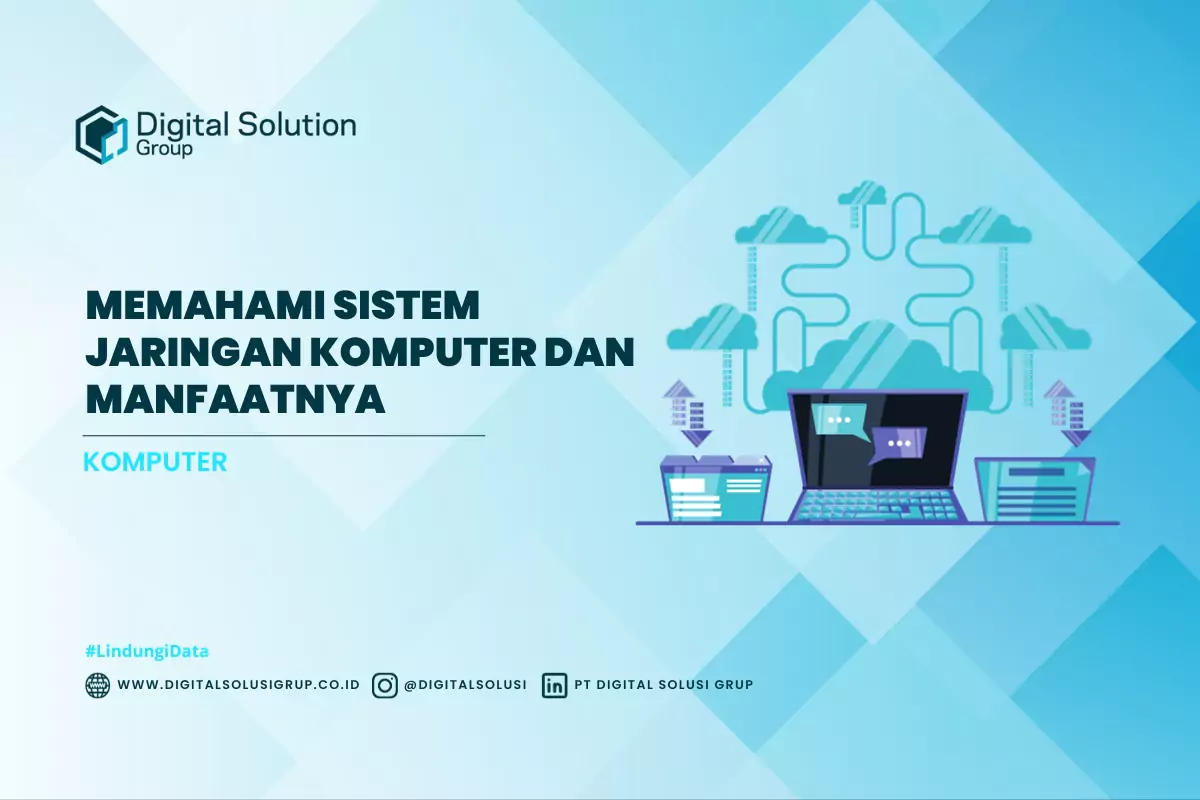 Digital Solution Group

MEMAHAMI SISTEM JARINGAN KOMPUTER DAN MANFAATNYA

KOMPUTER

#LindungiData

WWW.DIGITALSOLUSIGRUP.CO.ID @DIGITALSOLUSI PT DIGITAL SOLUSI GRUP